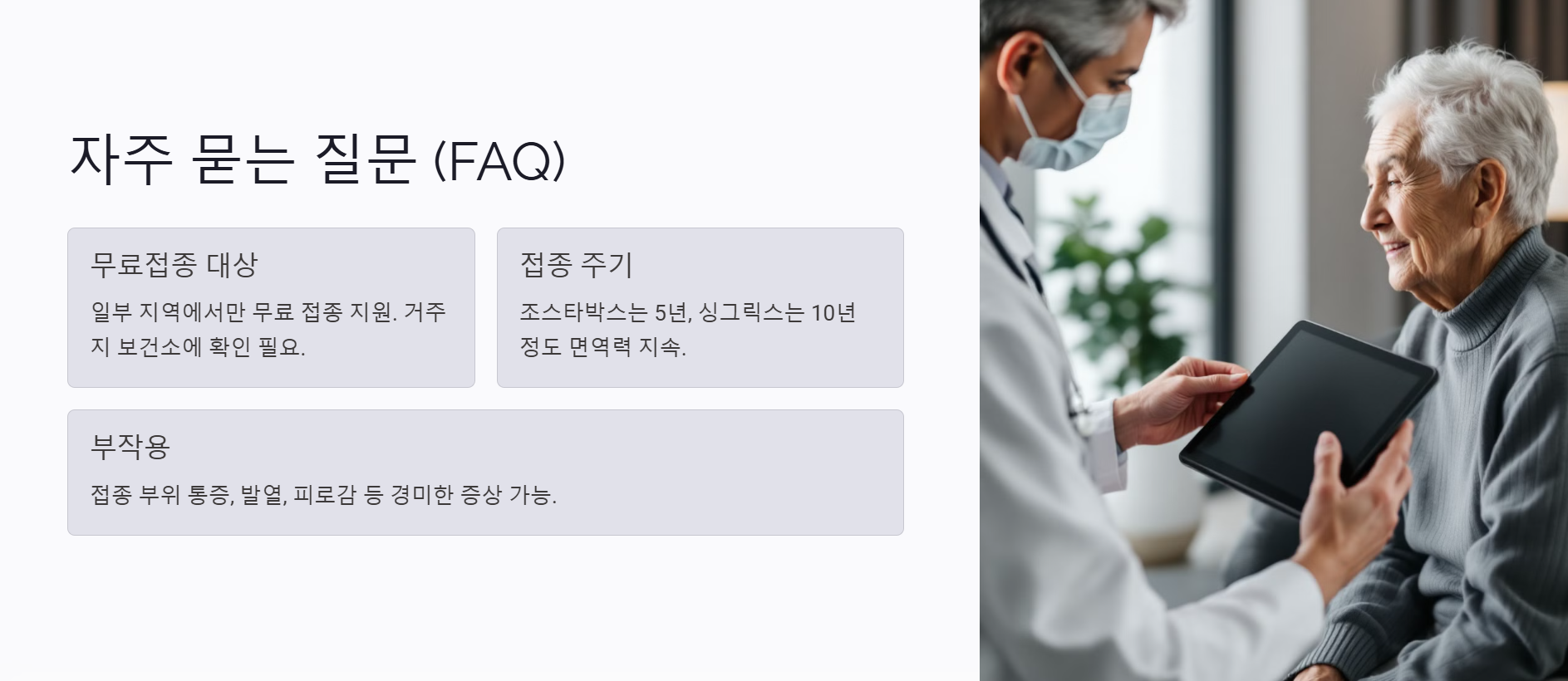 자주 묻는 질문 (FAQ)

무료접종 대상

일부 지역에서만 무료 접종 지원. 거주지 보건소에 확인 필요.

접종 주기

조스타박스는 5년, 싱그릭스는 10년 정도 면역력 지속.

부작용

접종 부위 통증, 발열, 피로감 등 경미한 증상 가능.